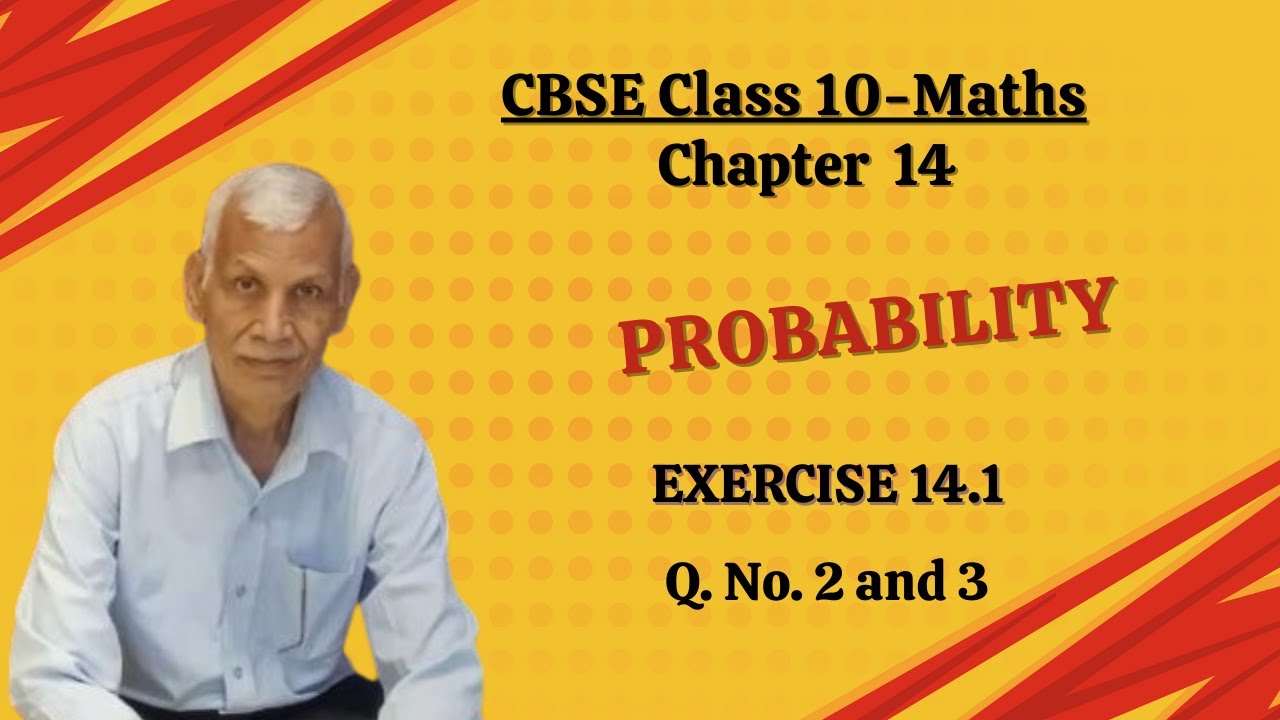 CBSE Class 10-Maths
Chapter 14

PROBABILITY

EXERCISE 14.1

Q. No. 2 and 3